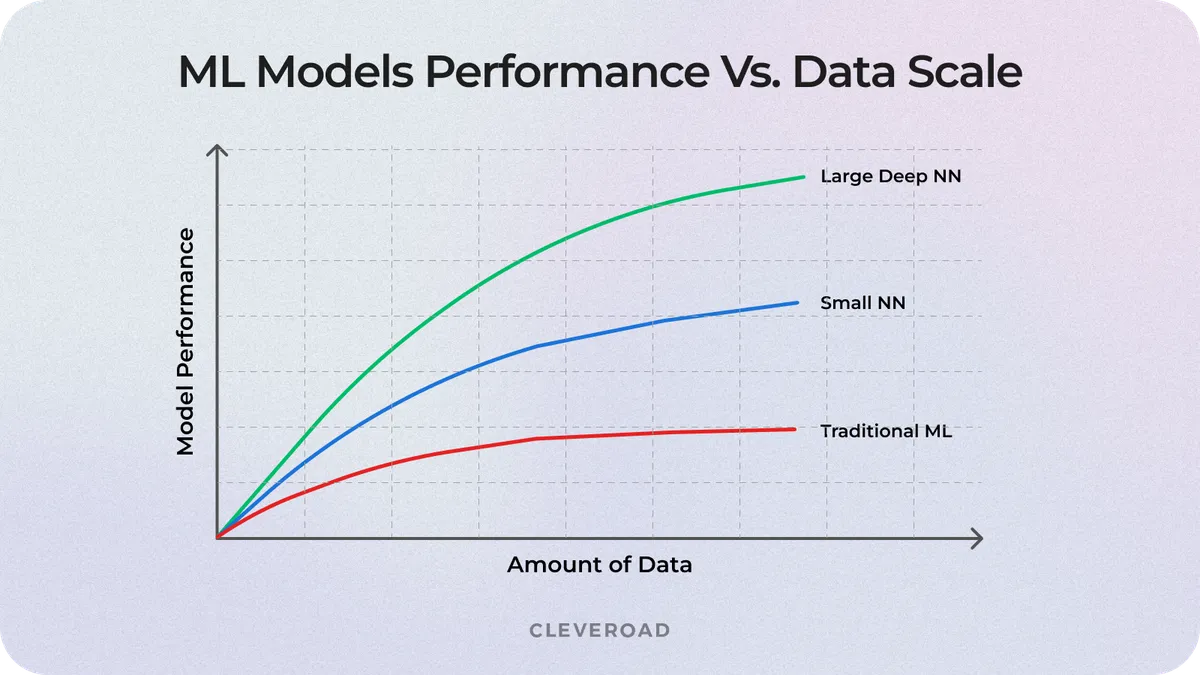 ML Models Performance Vs. Data Scale

Model Performance

Large Deep NN

Small NN

Traditional ML

Amount of Data

CLEVEROAD